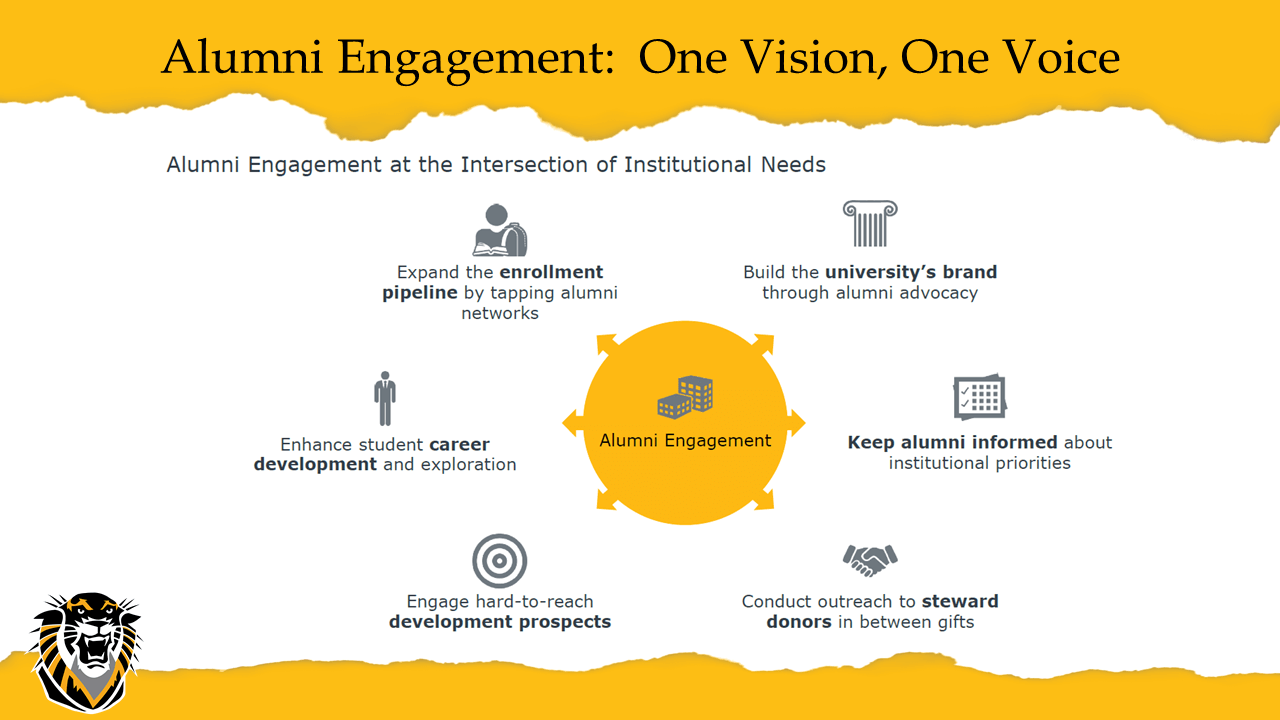 Alumni Engagement: One Vision, One Voice

Alumni Engagement at the Intersection of Institutional Needs

Expand the enrollment pipeline by tapping alumni networks

Build the university's brand through alumni advocacy

Enhance student career development and exploration

Alumni Engagement

Keep alumni informed about institutional priorities

Engage hard-to-reach development prospects

Conduct outreach to steward donors in between gifts